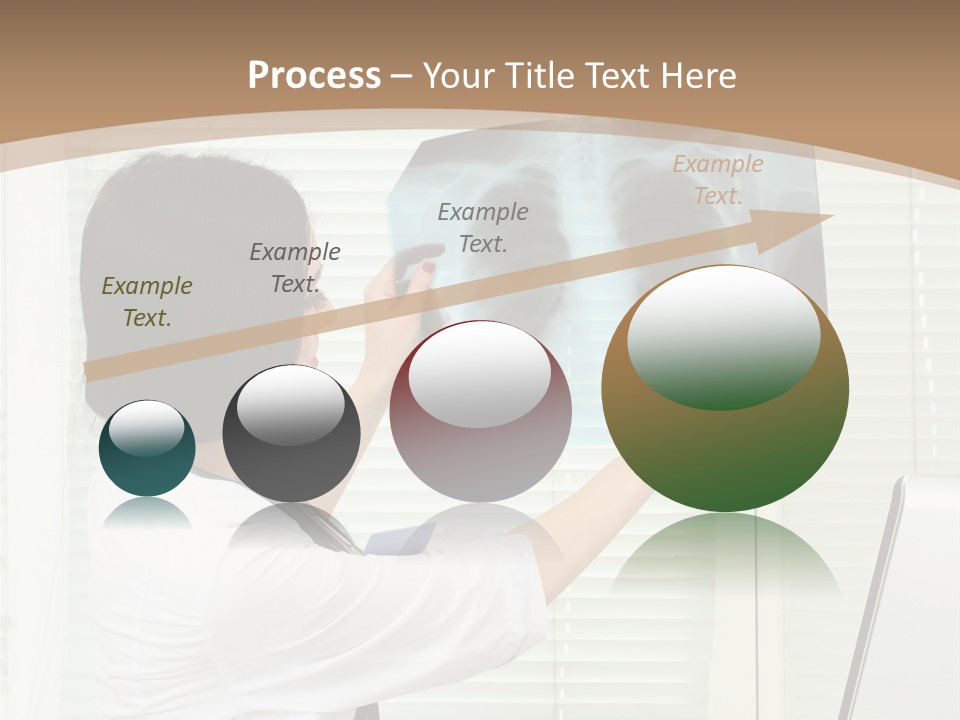 Process – Your Title Text Here

Example Text.

Example Text.

Example Text.

Example Text.